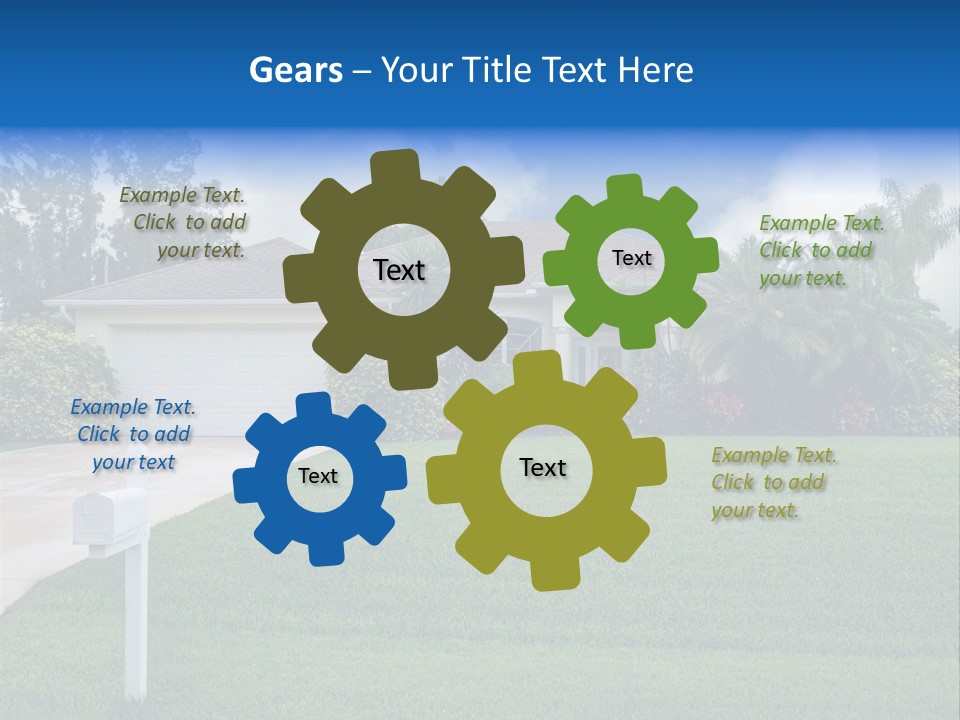 Gears – Your Title Text Here

Example Text. Click to add your text.

Text

Text

Example Text. Click to add your text.

Example Text. Click to add your text

Text

Text

Example Text. Click to add your text.